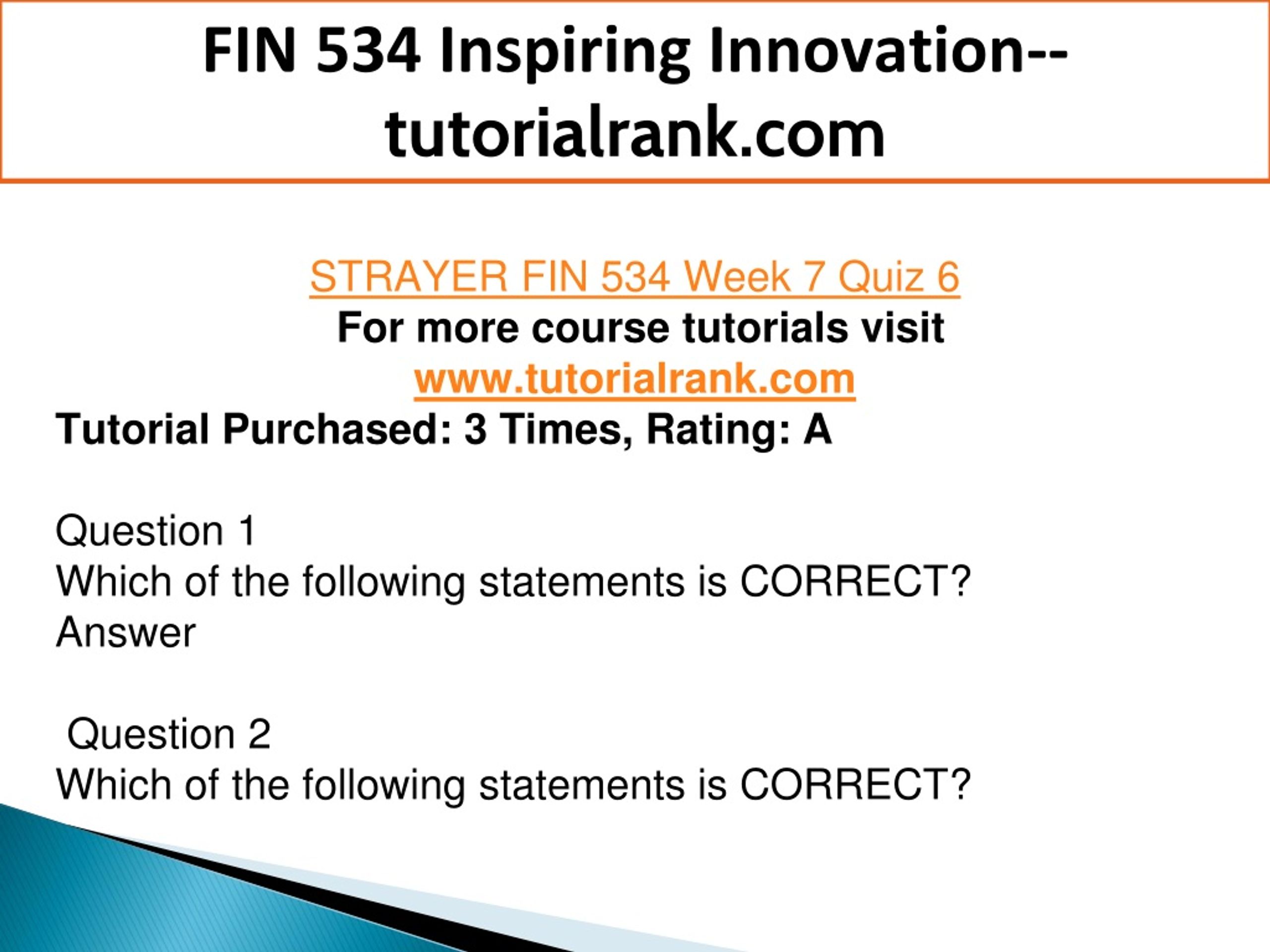 FIN 534 Inspiring Innovation--tutorialrank.com

STRAYER FIN 534 Week 7 Quiz 6
For more course tutorials visit
www.tutorialrank.com
Tutorial Purchased: 3 Times, Rating: A

Question 1
Which of the following statements is CORRECT?
Answer

Question 2
Which of the following statements is CORRECT?